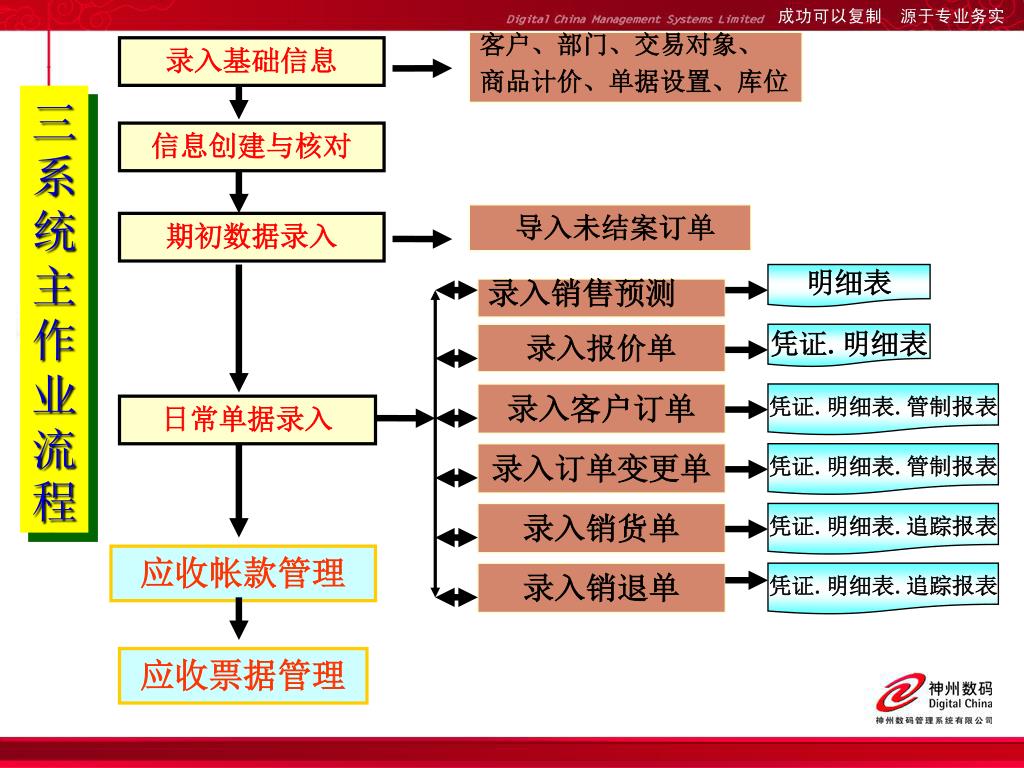 Digital China Management Systems Limited 成功可以复制 源于专业务实

三系统主作业流程

录入基础信息

客户、部门、交易对象、商品计价、单据设置、库位

信息创建与核对

期初数据录入

导入未结案订单

日常单据录入

录入销售预测

明细表

录入报价单

凭证. 明细表

录入客户订单

凭证. 明细表. 管制报表

录入订单变更单

凭证. 明细表. 管制报表

录入销货单

凭证. 明细表. 追踪报表

录入销退单

凭证. 明细表. 追踪报表

应收帐款管理

应收票据管理

神州数码 Digital China
神州数码管理系统有限公司